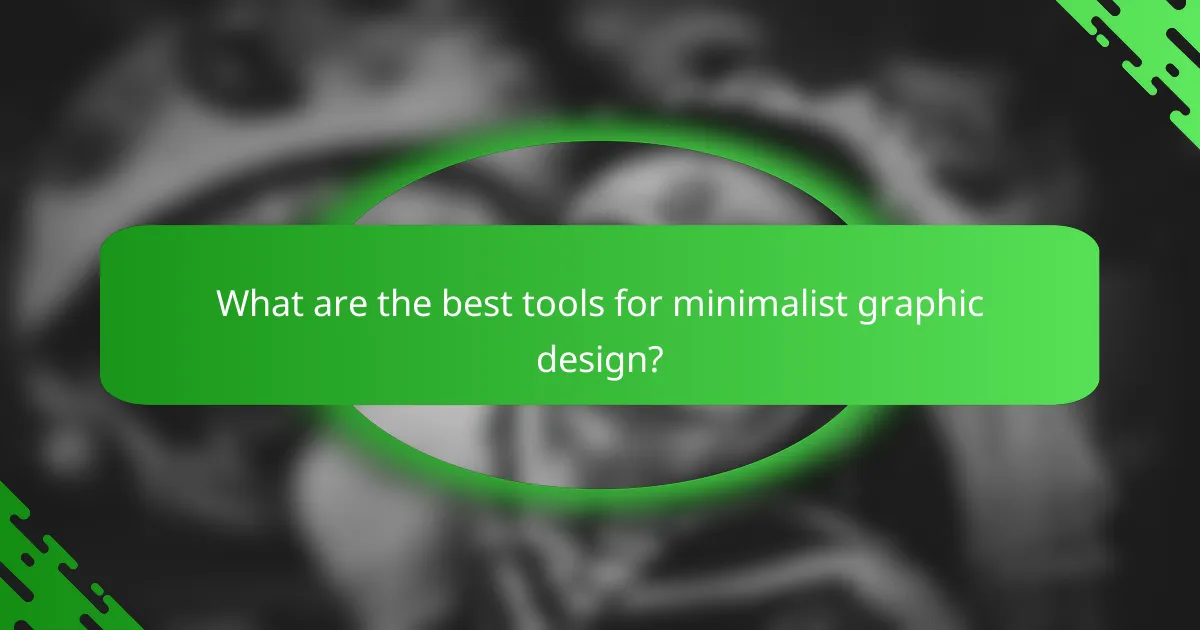 What are the best tools for minimalist graphic design?